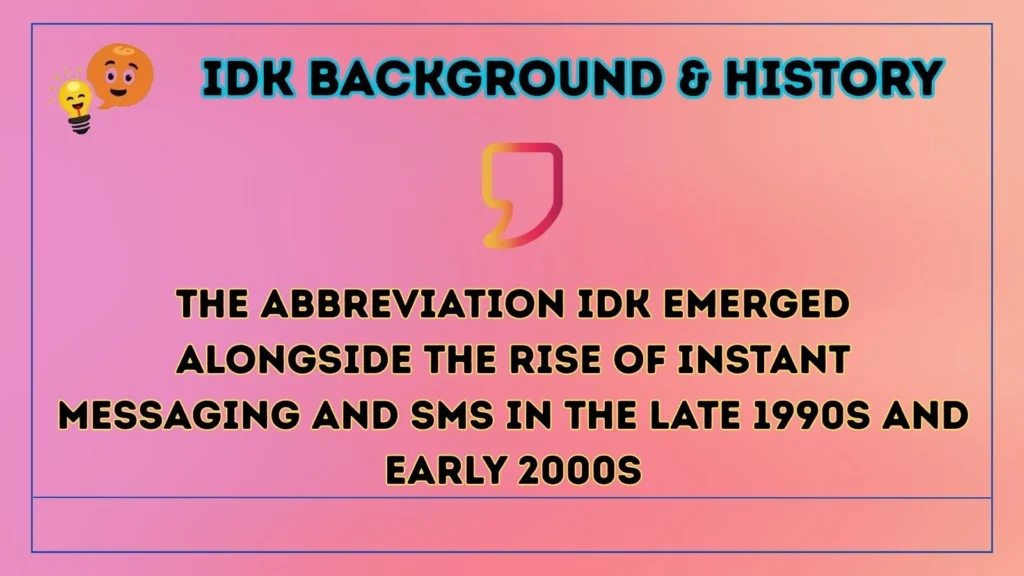 IDK BACKGROUND & HISTORY

THE ABBREVIATION IDK EMERGED ALONGSIDE THE RISE OF INSTANT MESSAGING AND SMS IN THE LATE 1990S AND EARLY 2000S